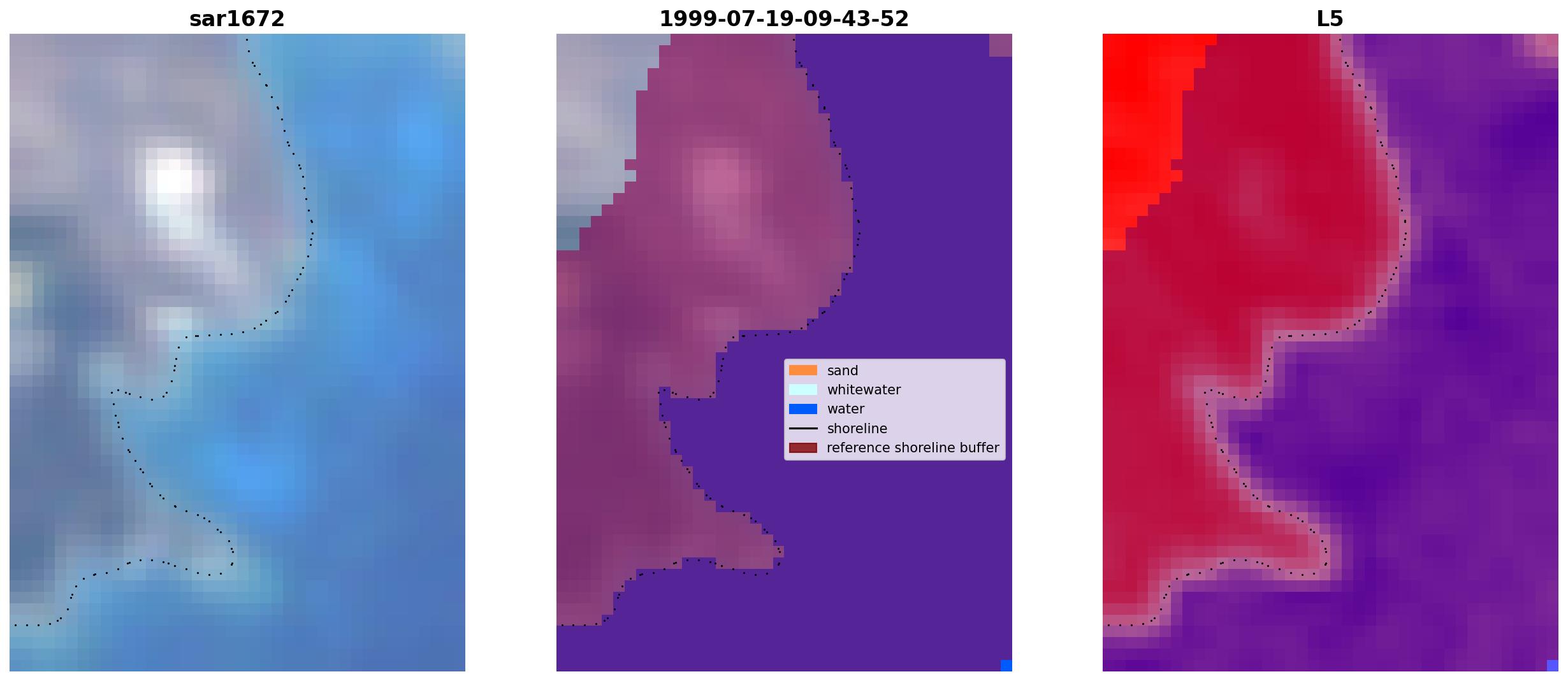 sar1672

1999-07-19-09-43-52

sand
whitewater
water
shoreline
reference shoreline buffer

L5